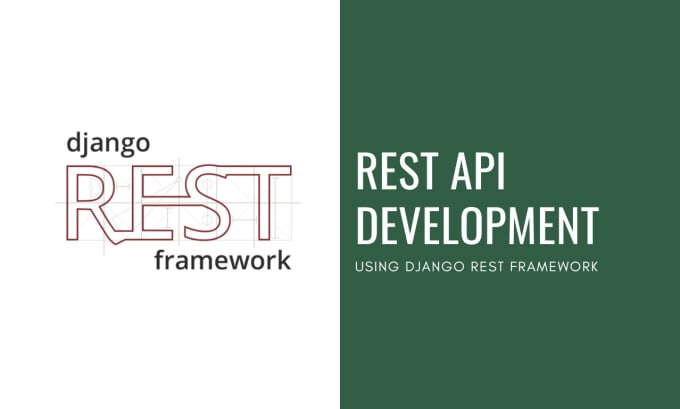 django
REST
framework

REST API DEVELOPMENT

USING DJANGO REST FRAMEWORK